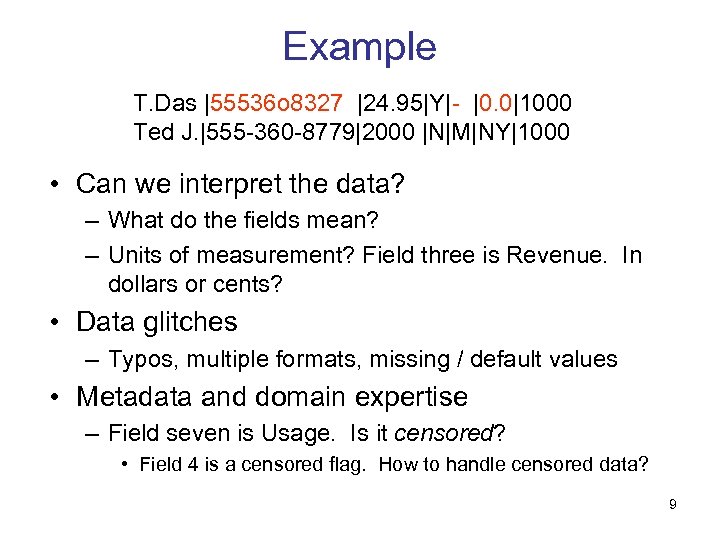 Example

T.Das |55536o8327 |24.95|Y|- |0.0|1000
Ted J.|555-360-8779|2000 |N|M|NY|1000

• Can we interpret the data?
– What do the fields mean?
– Units of measurement? Field three is Revenue. In dollars or cents?
• Data glitches
– Typos, multiple formats, missing / default values
• Metadata and domain expertise
– Field seven is Usage. Is it censored?
• Field 4 is a censored flag. How to handle censored data?

9